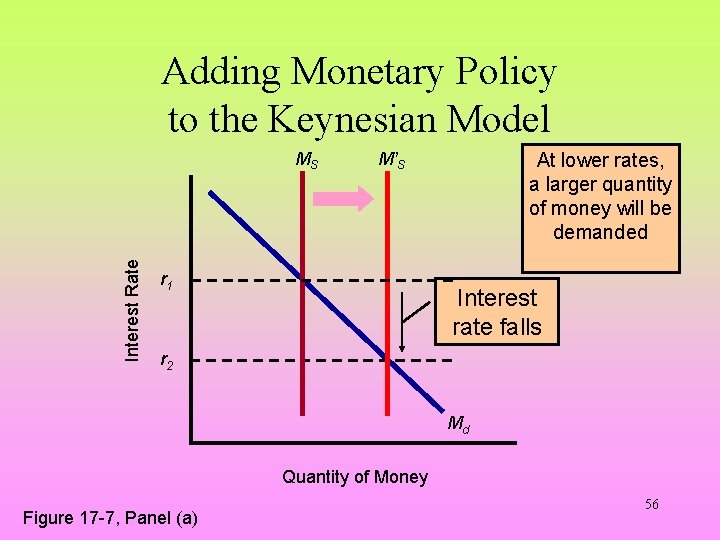 Adding Monetary Policy to the Keynesian Model

$M_S$

$M'_S$

At lower rates, a larger quantity of money will be demanded

Interest Rate

$r_1$

Interest rate falls

$r_2$

$M_d$

Quantity of Money

56

Figure 17-7, Panel (a)